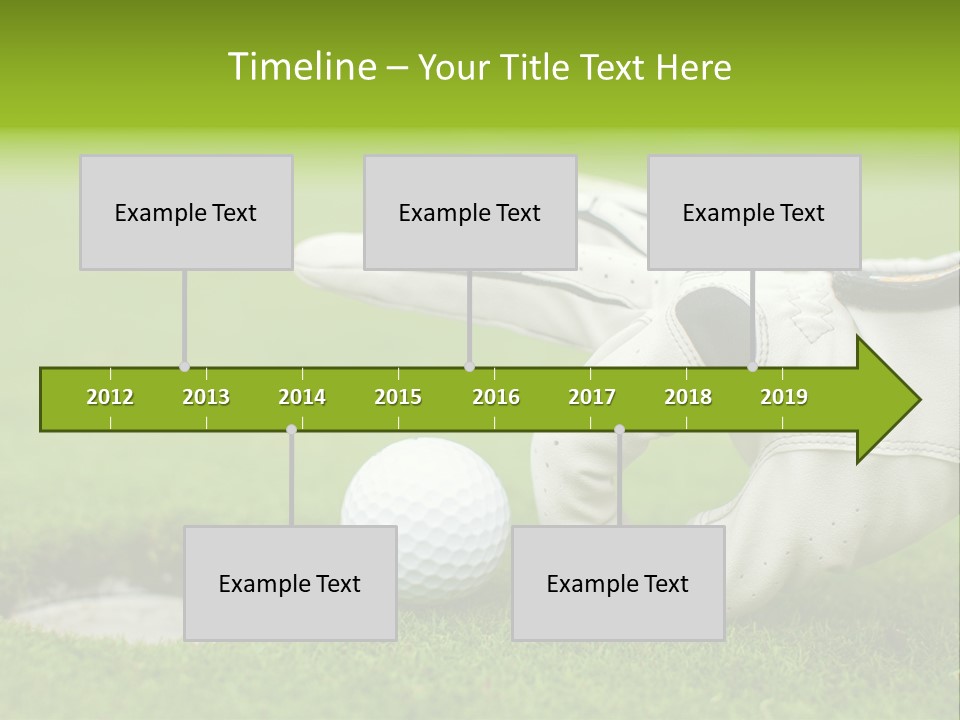 Timeline – Your Title Text Here

Example Text

Example Text

Example Text

2012 2013 2014 2015 2016 2017 2018 2019

Example Text

Example Text